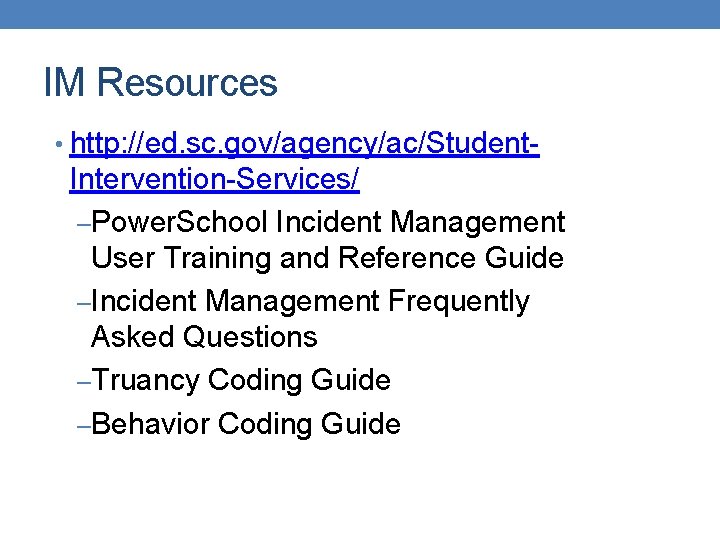 IM Resources

• http://ed.sc.gov/agency/ac/Student-Intervention-Services/

–PowerSchool Incident Management User Training and Reference Guide

–Incident Management Frequently Asked Questions

–Truancy Coding Guide

–Behavior Coding Guide